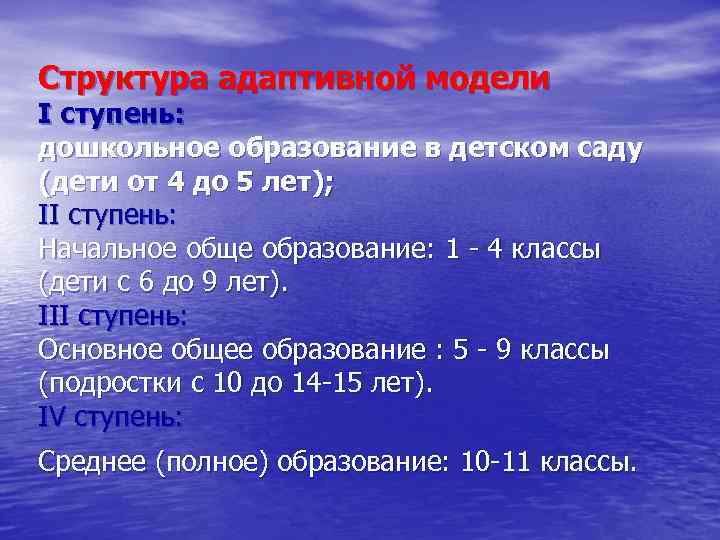 Структура адаптивной модели
I ступень:
дошкольное образование в детском саду (дети от 4 до 5 лет);
II ступень:
Начальное обще образование: 1 - 4 классы (дети с 6 до 9 лет).
III ступень:
Основное общее образование : 5 - 9 классы (подростки с 10 до 14-15 лет).
IV ступень:

Среднее (полное) образование: 10-11 классы.